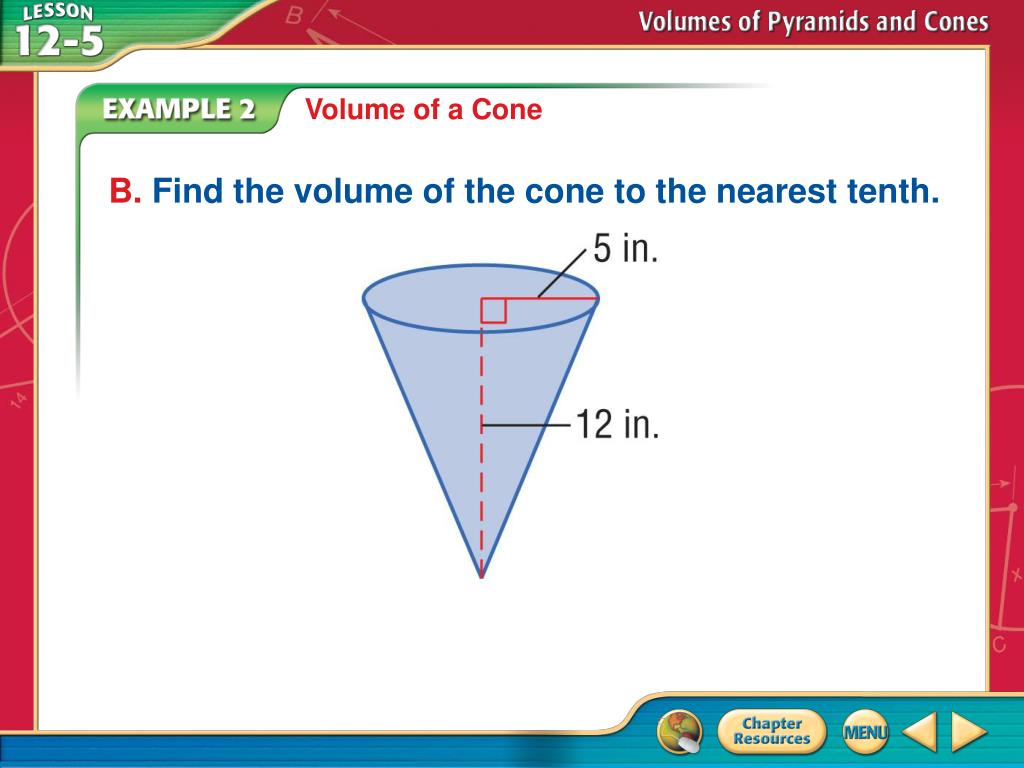 LESSON 12-5

Volumes of Pyramids and Cones

EXAMPLE 2 Volume of a Cone

B. Find the volume of the cone to the nearest tenth.

5 in.

12 in.

Chapter Resources

MENU